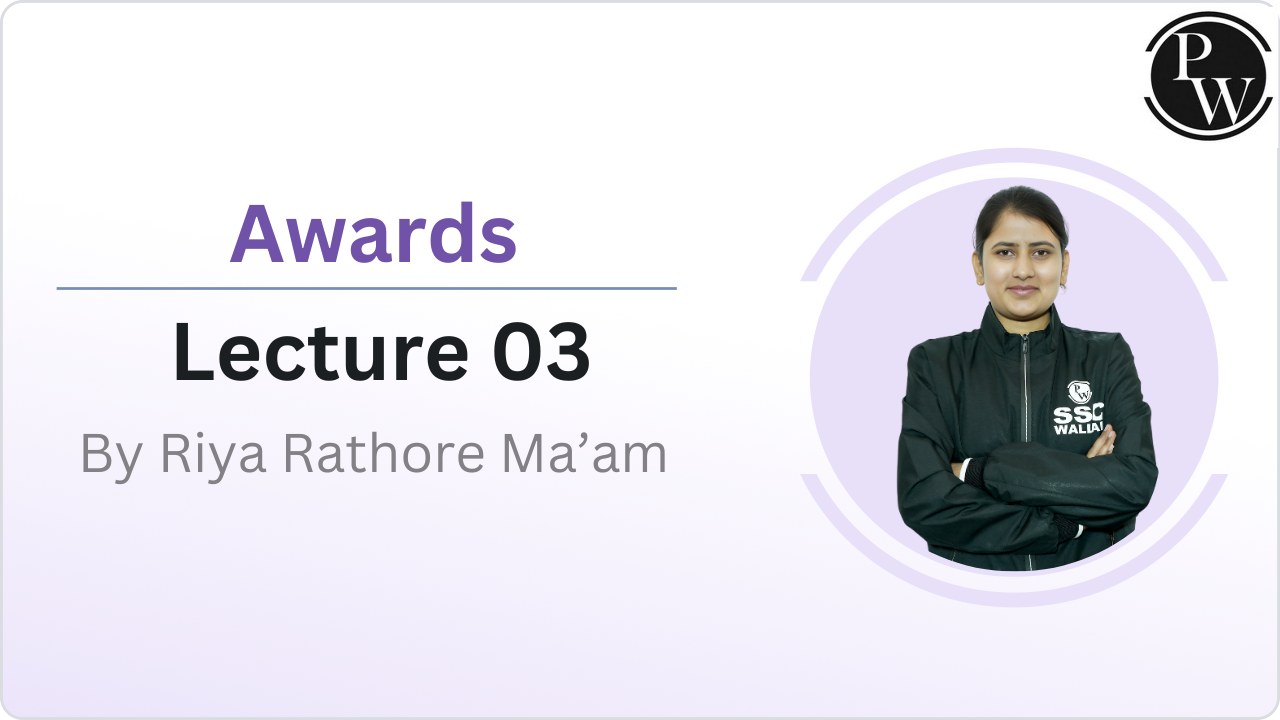 PW

Awards

Lecture 03

By Riya Rathore Ma'am

SSC WALLAH